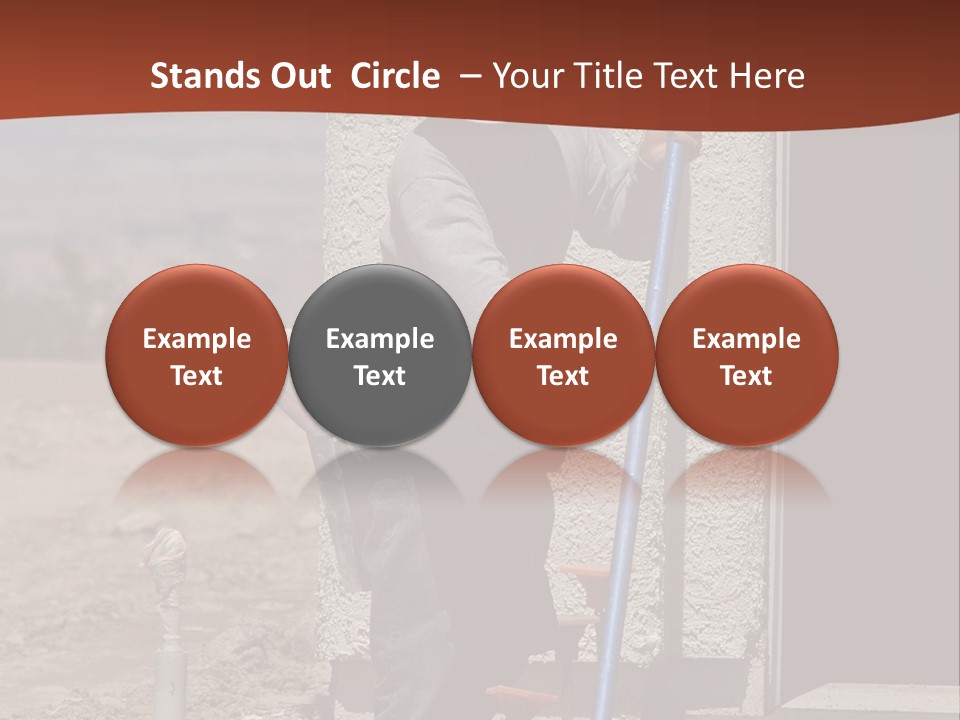 Stands Out Circle – Your Title Text Here

Example Text

Example Text

Example Text

Example Text